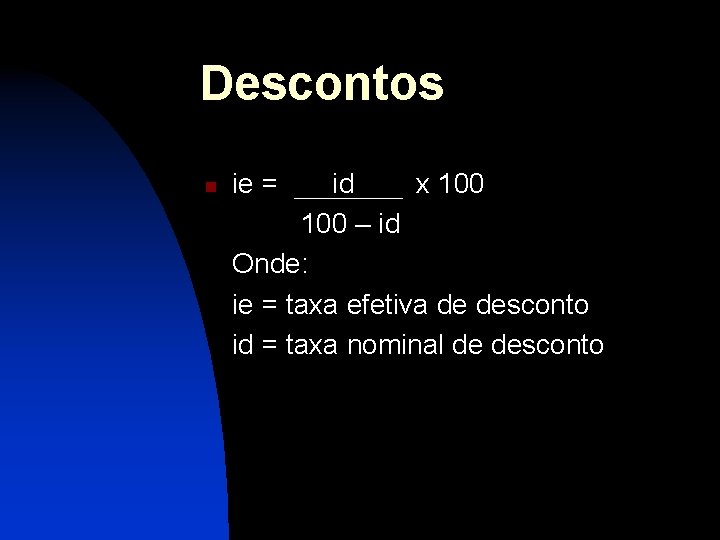 Descontos

$ie = \frac{id}{100 - id} \times 100$

Onde:
ie = taxa efetiva de desconto
id = taxa nominal de desconto